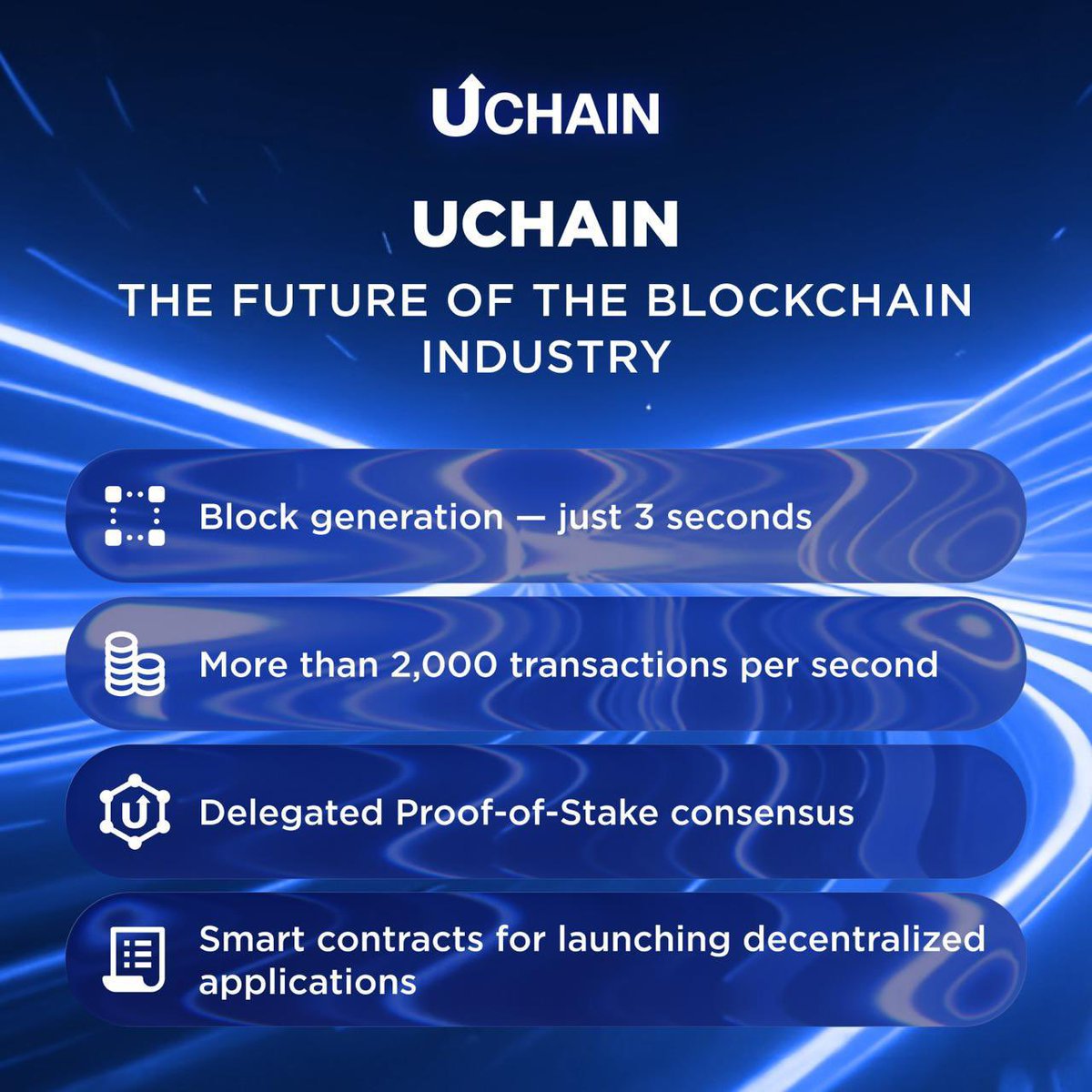 UCHAIN

UCHAIN

THE FUTURE OF THE BLOCKCHAIN INDUSTRY

Block generation — just 3 seconds

More than 2,000 transactions per second

Delegated Proof-of-Stake consensus

Smart contracts for launching decentralized applications